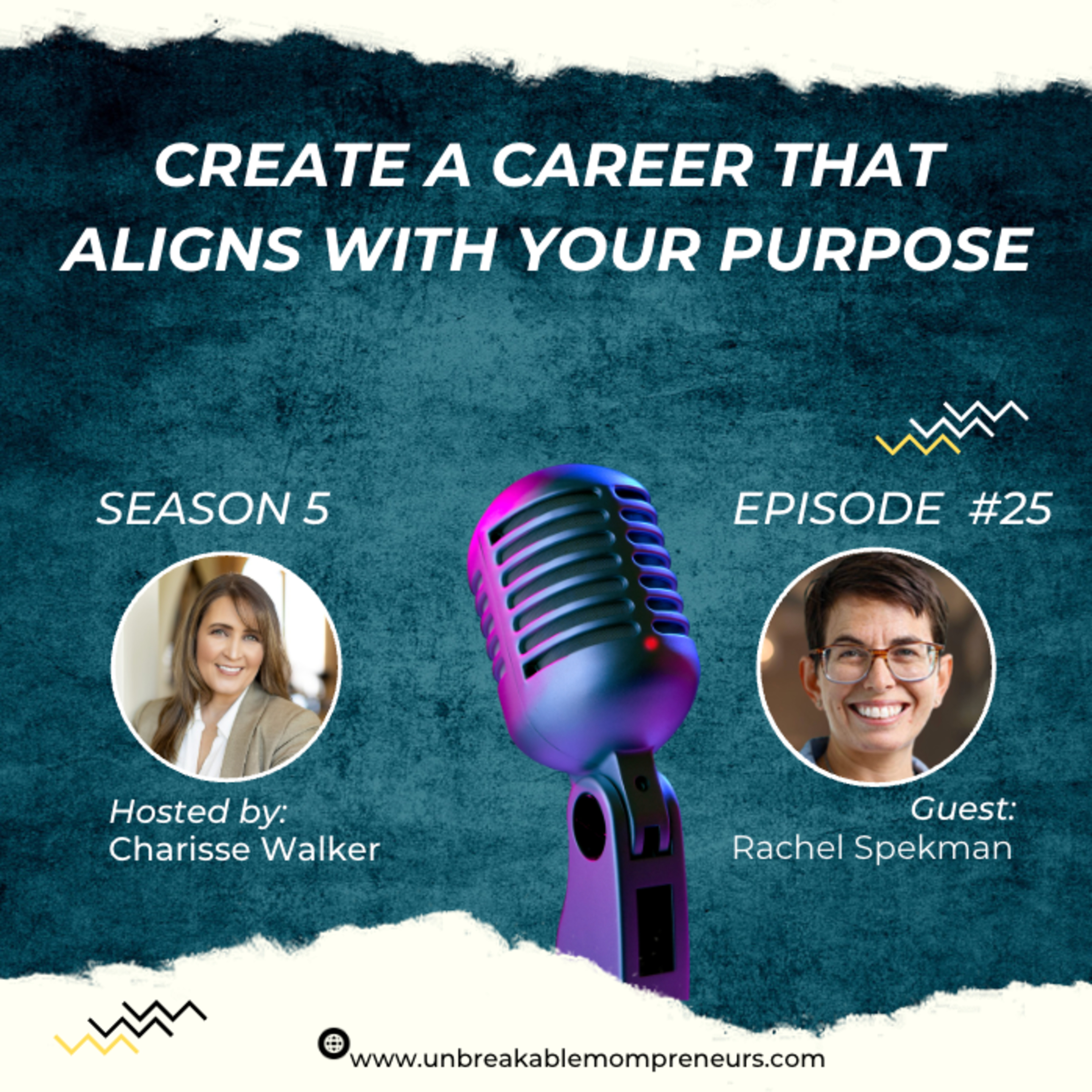 CREATE A CAREER THAT ALIGNS WITH YOUR PURPOSE

SEASON 5

EPISODE #25

Hosted by:
Charisse Walker

Guest:
Rachel Spekman

www.unbreakablemompreneurs.com